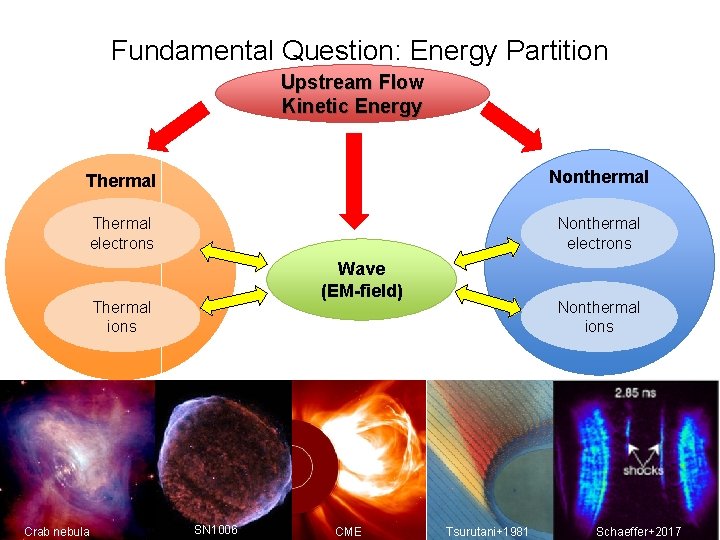 Fundamental Question: Energy Partition

Upstream Flow
Kinetic Energy

Thermal

Thermal electrons

Thermal ions

Wave
(EM-field)

Nonthermal

Nonthermal electrons

Nonthermal ions

Crab nebula

SN1006

CME

Tsurutani+1981

2.85 ns

shocks

Schaeffer+2017